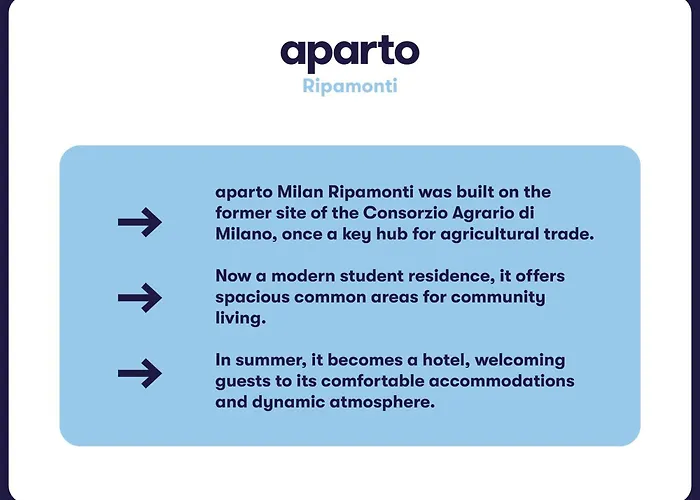 aparto
Ripamonti

→ aparto Milan Ripamonti was built on the former site of the Consorzio Agrario di Milano, once a key hub for agricultural trade.

→ Now a modern student residence, it offers spacious common areas for community living.

→ In summer, it becomes a hotel, welcoming guests to its comfortable accommodations and dynamic atmosphere.